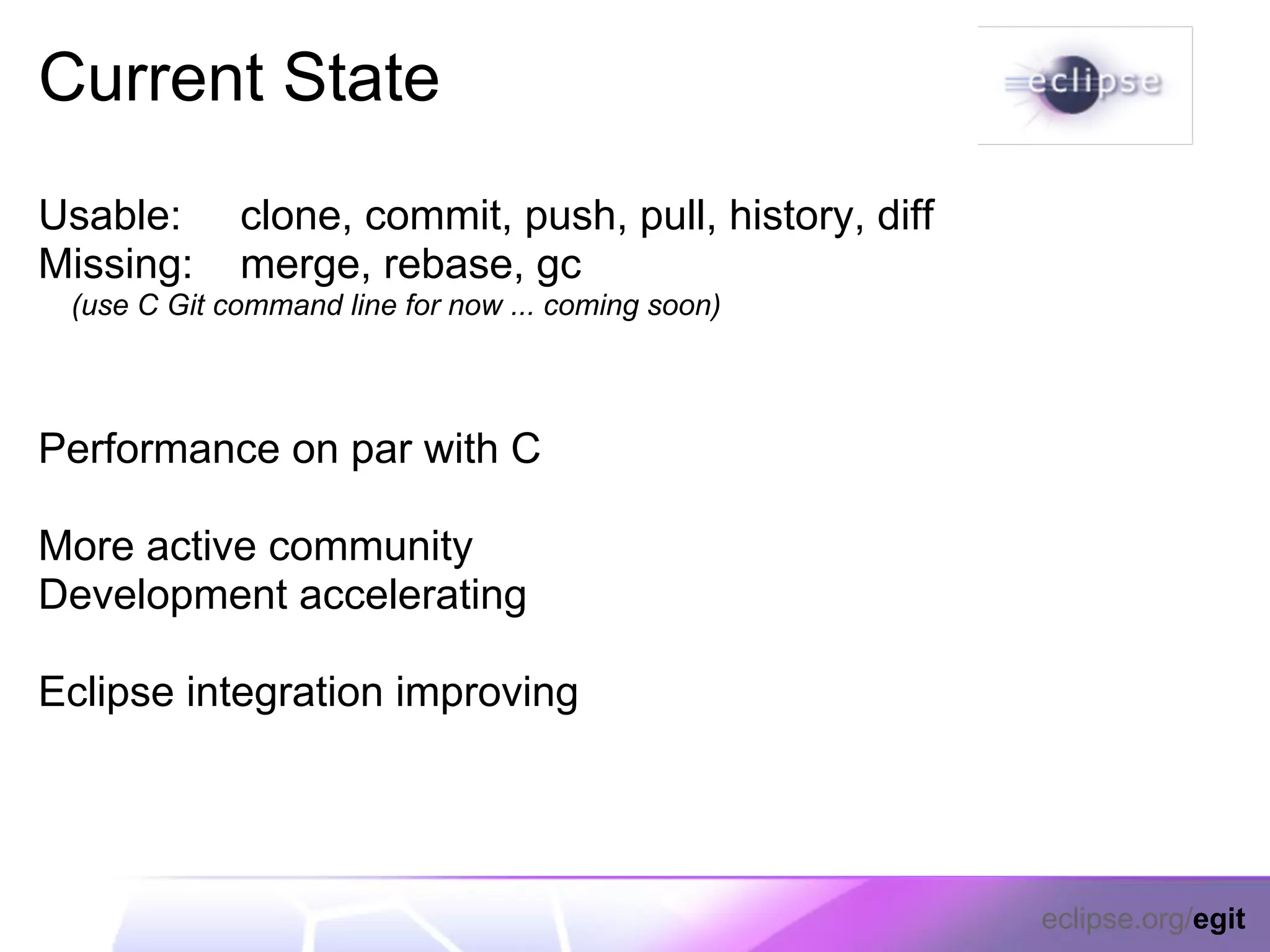 Current State

eclipse

Usable: clone, commit, push, pull, history, diff
Missing: merge, rebase, gc
(use C Git command line for now ... coming soon)

Performance on par with C

More active community
Development accelerating

Eclipse integration improving

eclipse.org/egit